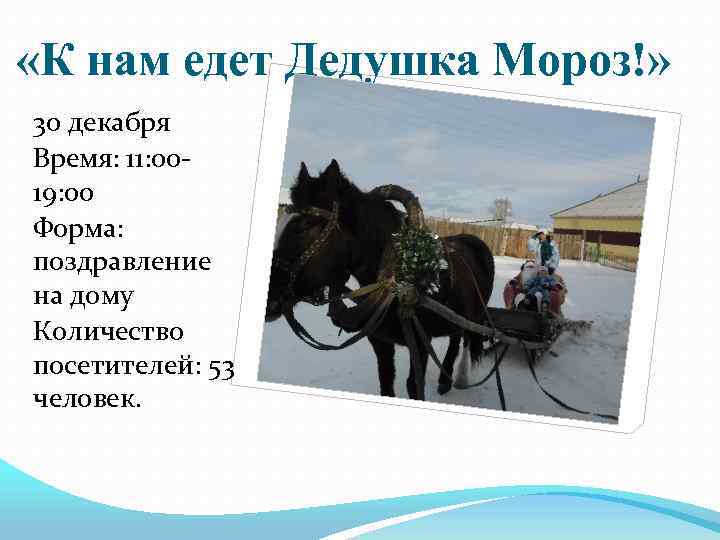 «К нам едет Дедушка Мороз!»

30 декабря
Время: 11:00-19:00
Форма: поздравление на дому
Количество посетителей: 53 человек.